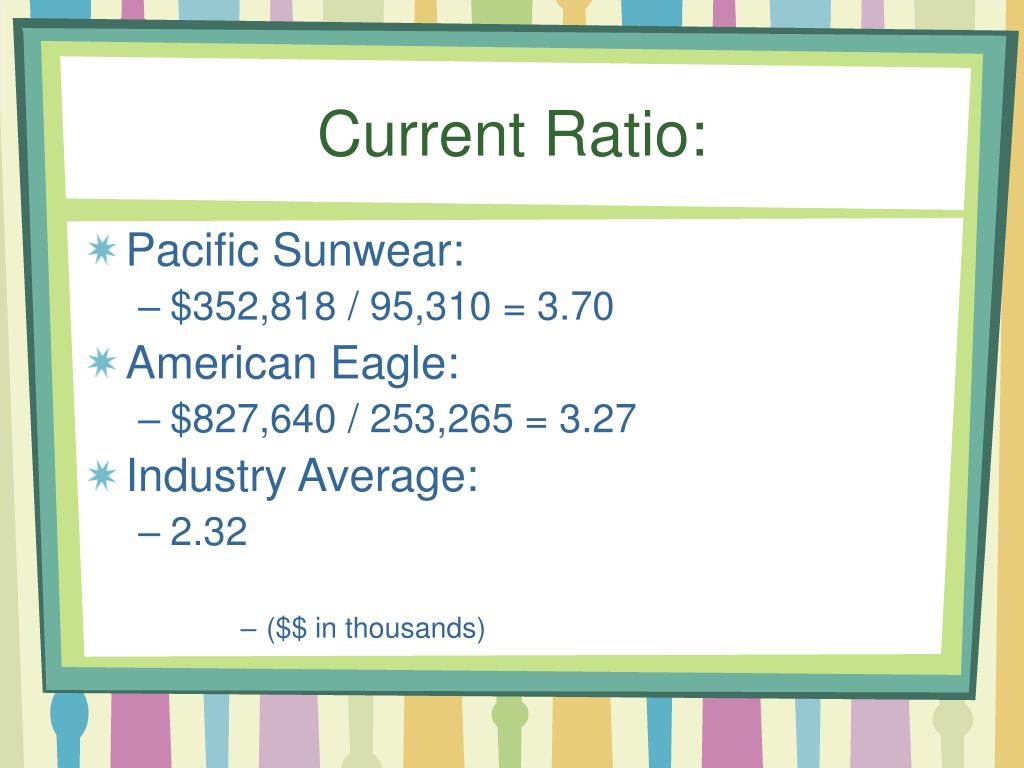 Current Ratio:

Pacific Sunwear:

– \$352,818 / 95,310 = 3.70

American Eagle:

– \$827,640 / 253,265 = 3.27

Industry Average:

– 2.32

– (\$\$ in thousands)